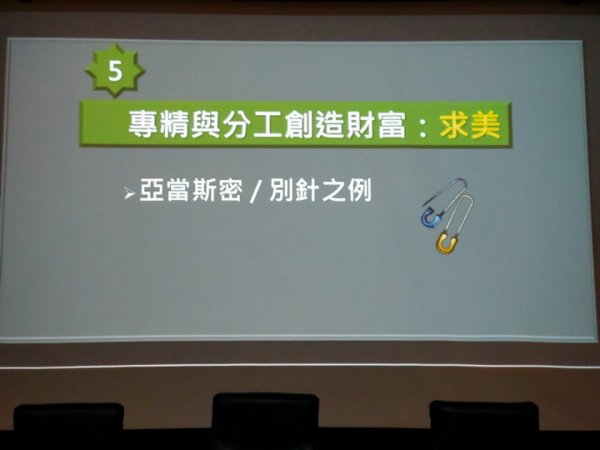 5

專精與分工創造財富：求美

➢亞當斯密 / 別針之例